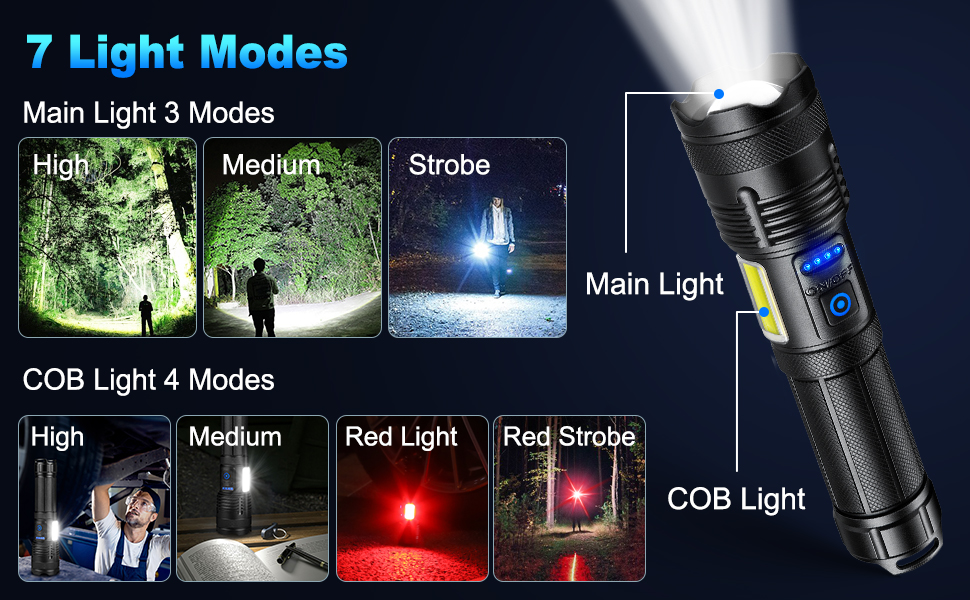 7 Light Modes

Main Light 3 Modes

High

Medium

Strobe

COB Light 4 Modes

High

Medium

Red Light

Red Strobe

Main Light

ON/OFF

COB Light